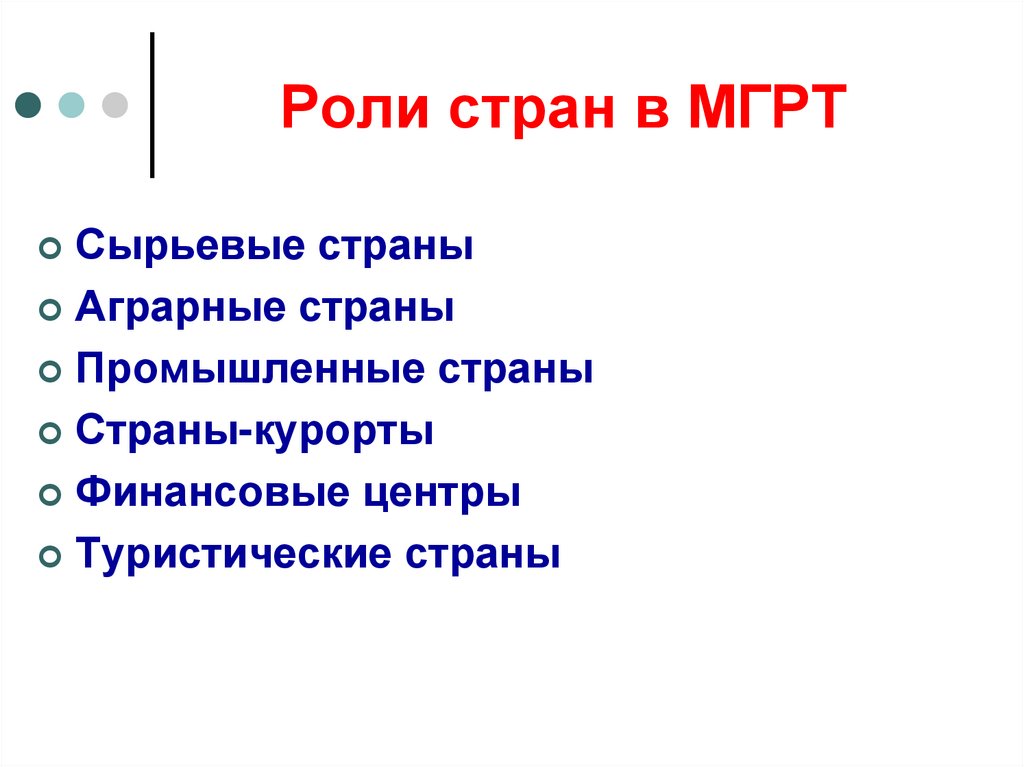 Роли стран в МГРТ

Сырьевые страны
Аграрные страны
Промышленные страны
Страны-курорты
Финансовые центры
Туристические страны